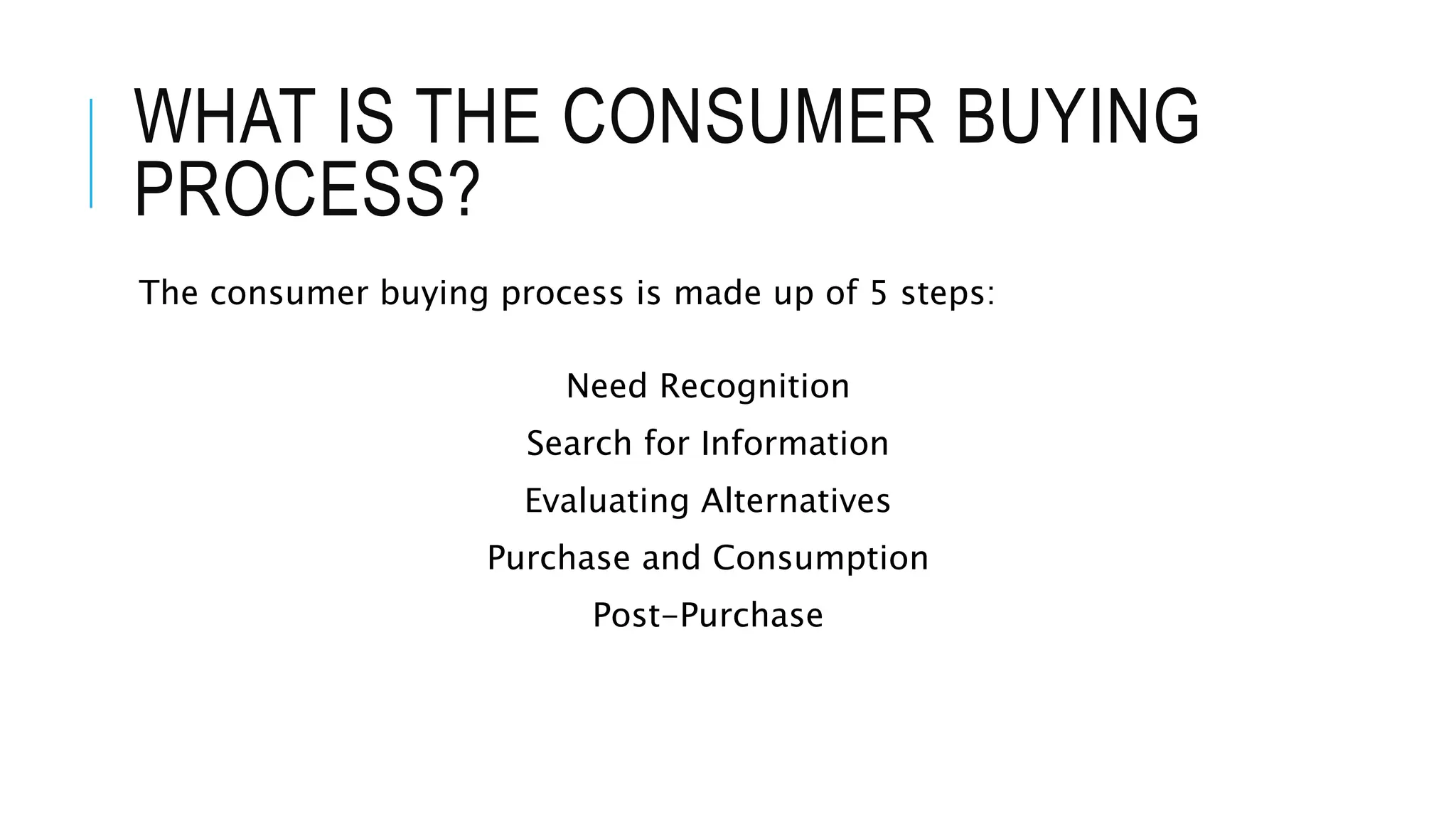 WHAT IS THE CONSUMER BUYING PROCESS?

The consumer buying process is made up of 5 steps:

Need Recognition

Search for Information

Evaluating Alternatives

Purchase and Consumption

Post-Purchase